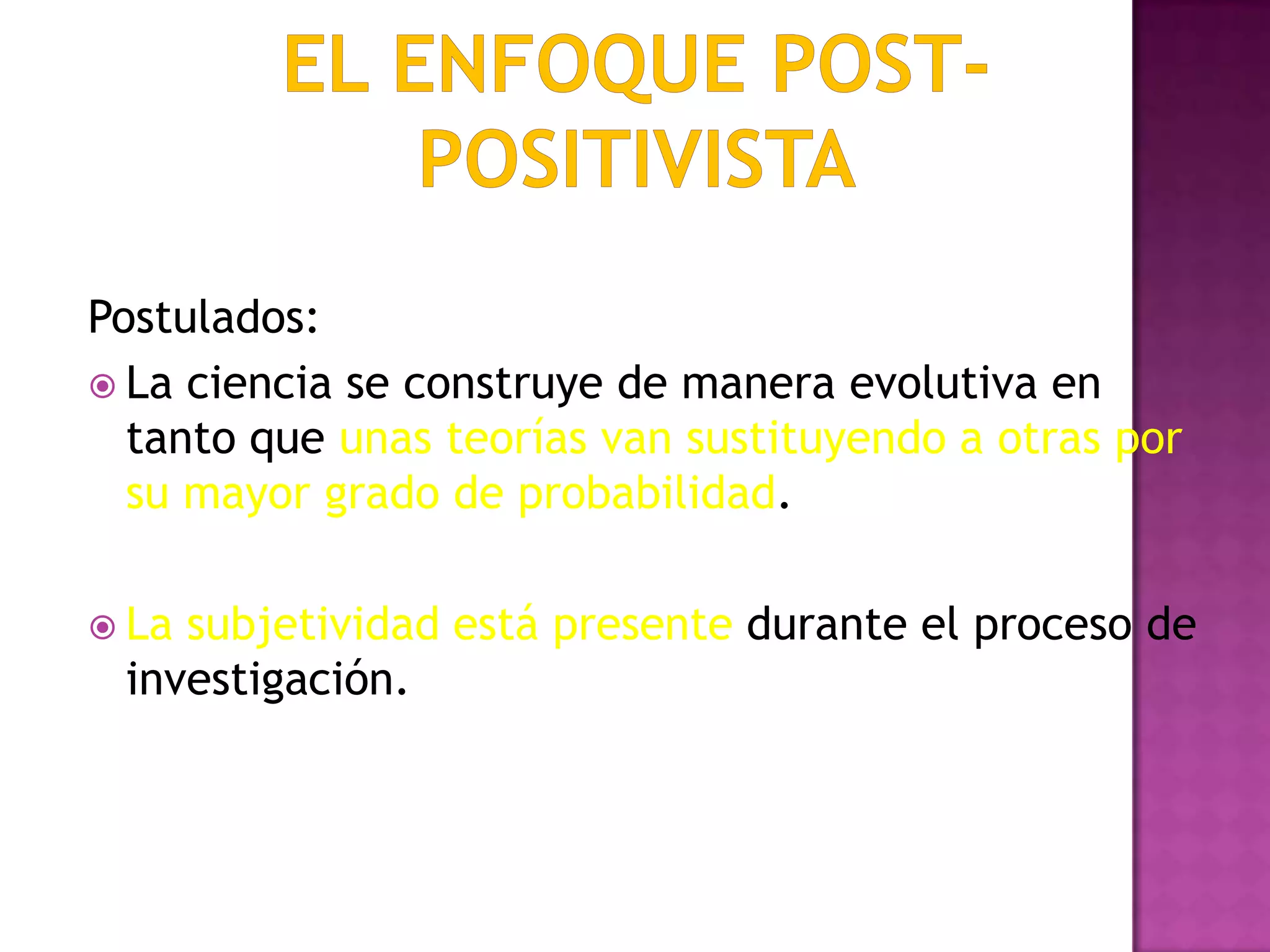 EL ENFOQUE POST-POSITIVISTA

Postulados:

La ciencia se construye de manera evolutiva en tanto que unas teorías van sustituyendo a otras por su mayor grado de probabilidad.

La subjetividad está presente durante el proceso de investigación.